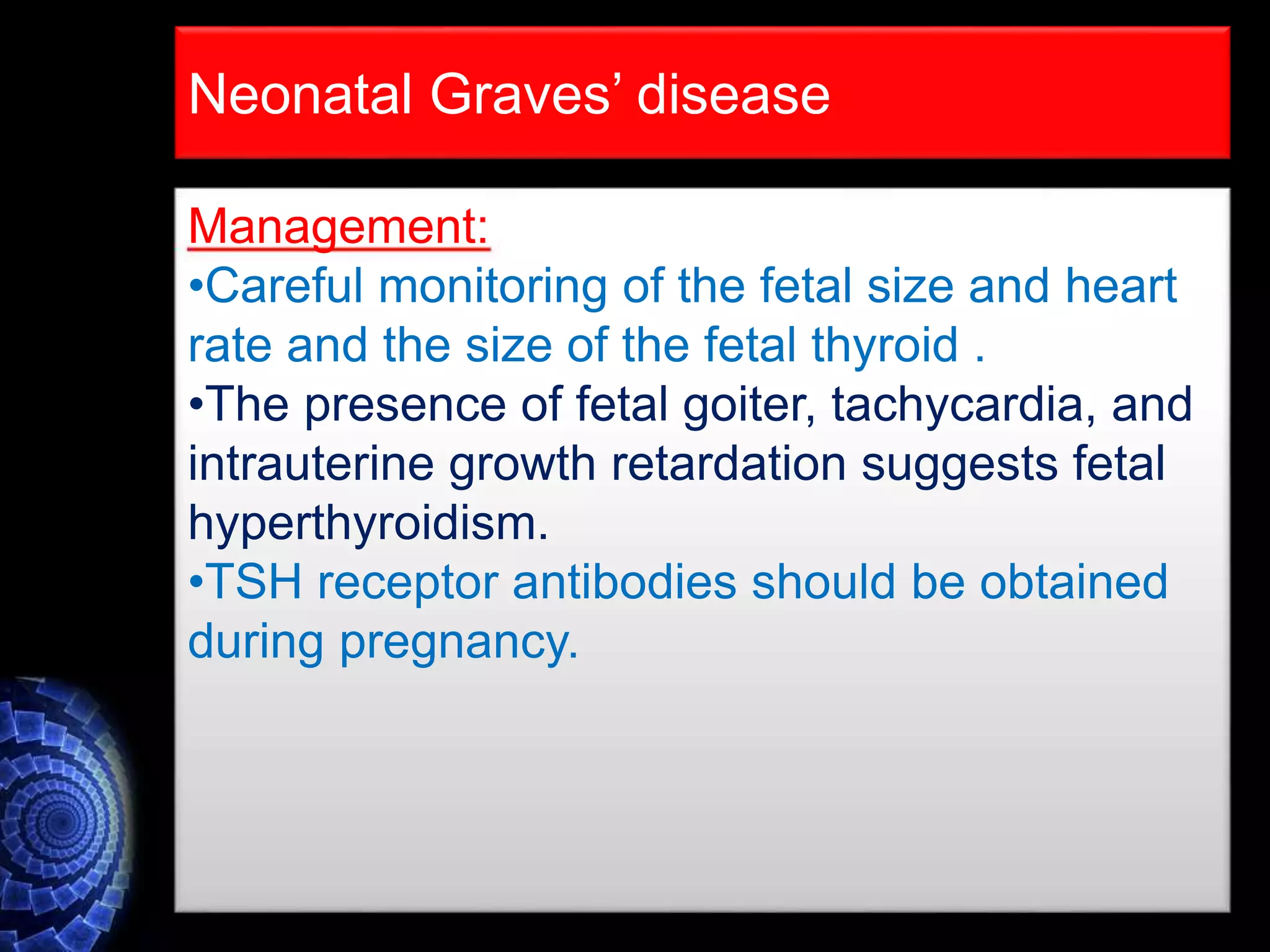 Neonatal Graves’ disease

Management:

•Careful monitoring of the fetal size and heart rate and the size of the fetal thyroid .

•The presence of fetal goiter, tachycardia, and intrauterine growth retardation suggests fetal hyperthyroidism.

•TSH receptor antibodies should be obtained during pregnancy.